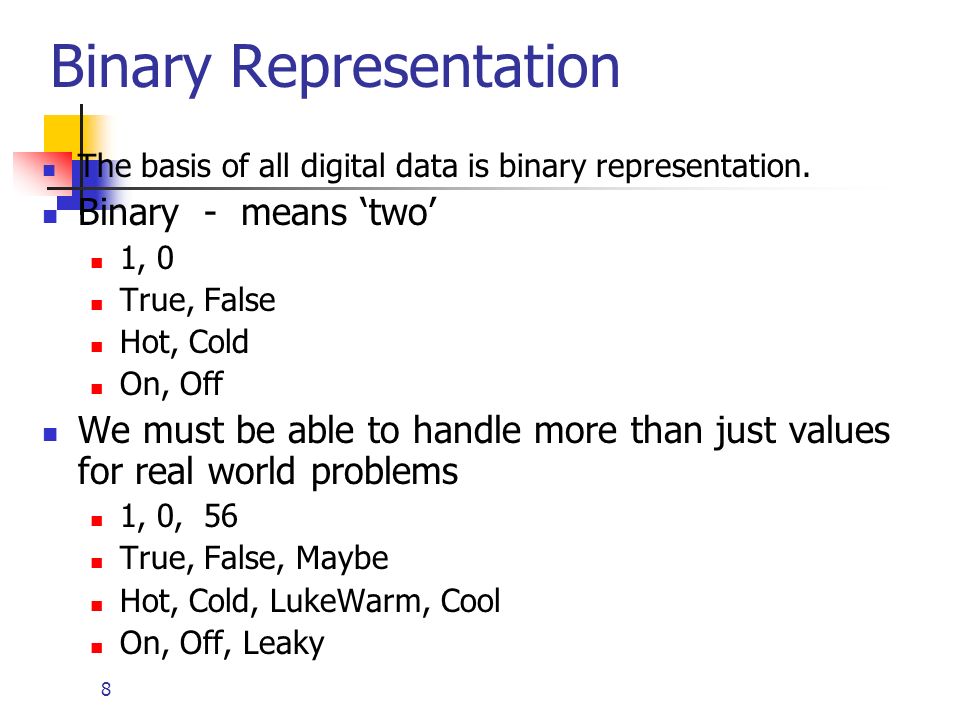 Binary Representation

The basis of all digital data is binary representation.

Binary - means ‘two’

1, 0

True, False

Hot, Cold

On, Off

We must be able to handle more than just values for real world problems

1, 0, 56

True, False, Maybe

Hot, Cold, LukeWarm, Cool

On, Off, Leaky

8